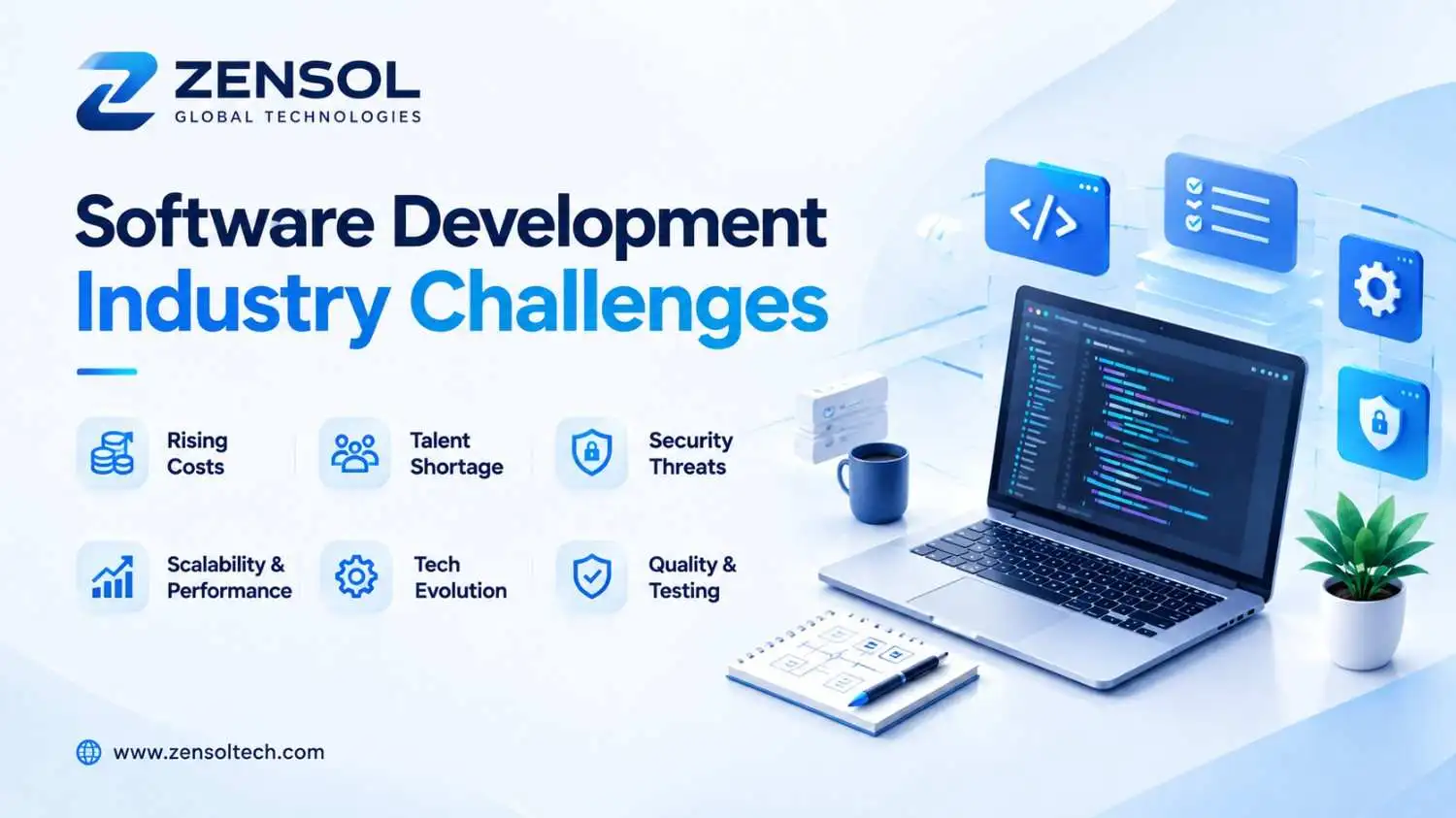 ZENSOL
GLOBAL TECHNOLOGIES

Software Development
Industry Challenges

Rising Costs

Talent Shortage

Security Threats

Scalability & Performance

Tech Evolution

Quality & Testing

www.zensoltech.com